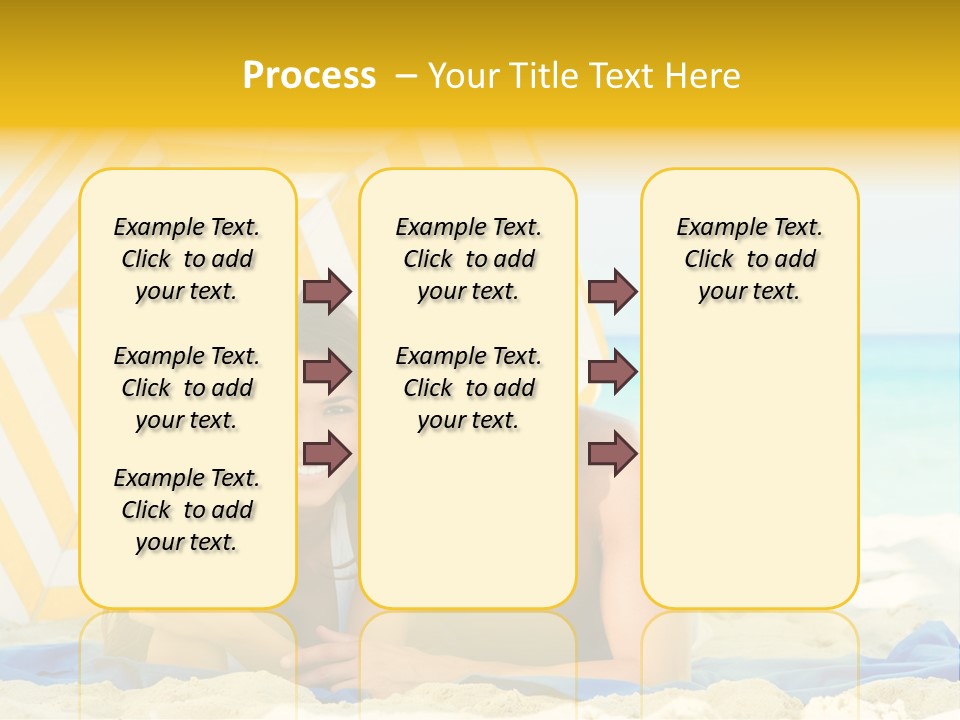 Process – Your Title Text Here

Example Text. Click to add your text.

Example Text. Click to add your text.

Example Text. Click to add your text.

Example Text. Click to add your text.

Example Text. Click to add your text.

Example Text. Click to add your text.